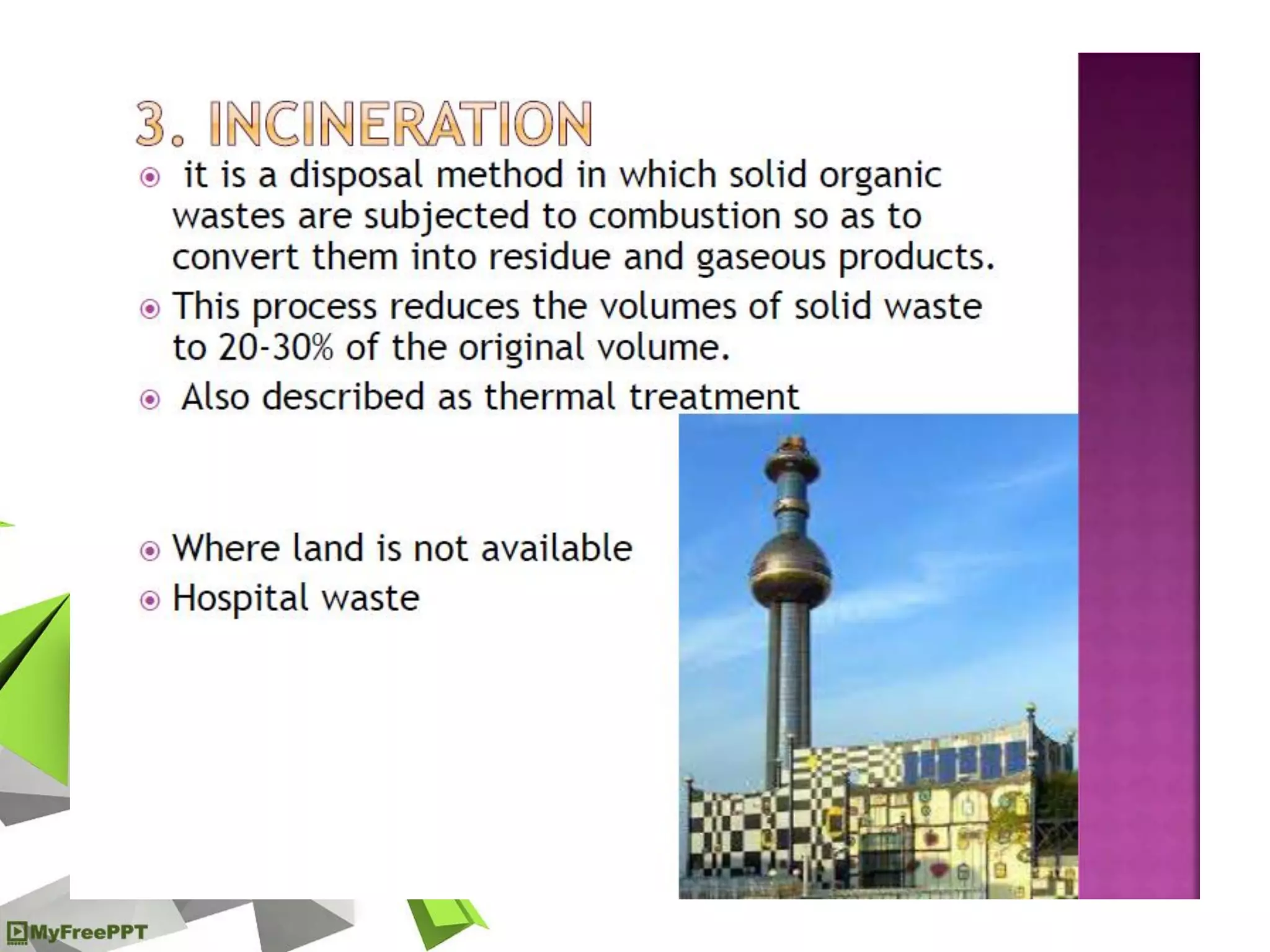 3. INCINERATION

it is a disposal method in which solid organic wastes are subjected to combustion so as to convert them into residue and gaseous products.

This process reduces the volumes of solid waste to 20-30% of the original volume.

Also described as thermal treatment

Where land is not available

Hospital waste

MyFreePPT